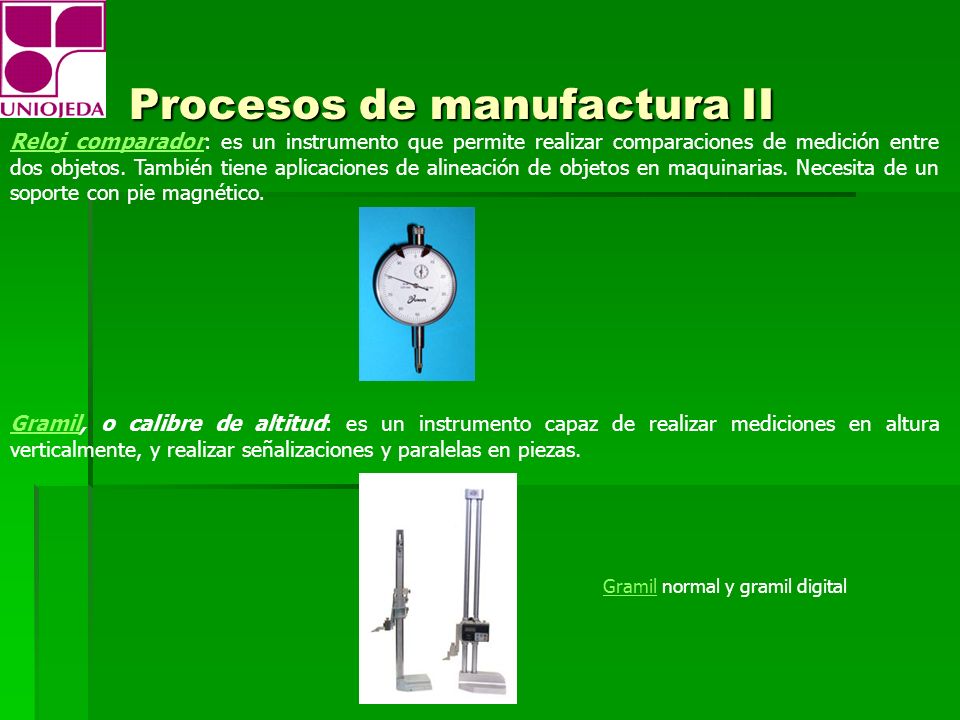 UNIOJEDA

Procesos de manufactura II

Reloj comparador: es un instrumento que permite realizar comparaciones de medición entre dos objetos. También tiene aplicaciones de alineación de objetos en maquinarias. Necesita de un soporte con pie magnético.

Gramil, o calibre de altitud: es un instrumento capaz de realizar mediciones en altura verticalmente, y realizar señalizaciones y paralelas en piezas.

Gramil normal y gramil digital